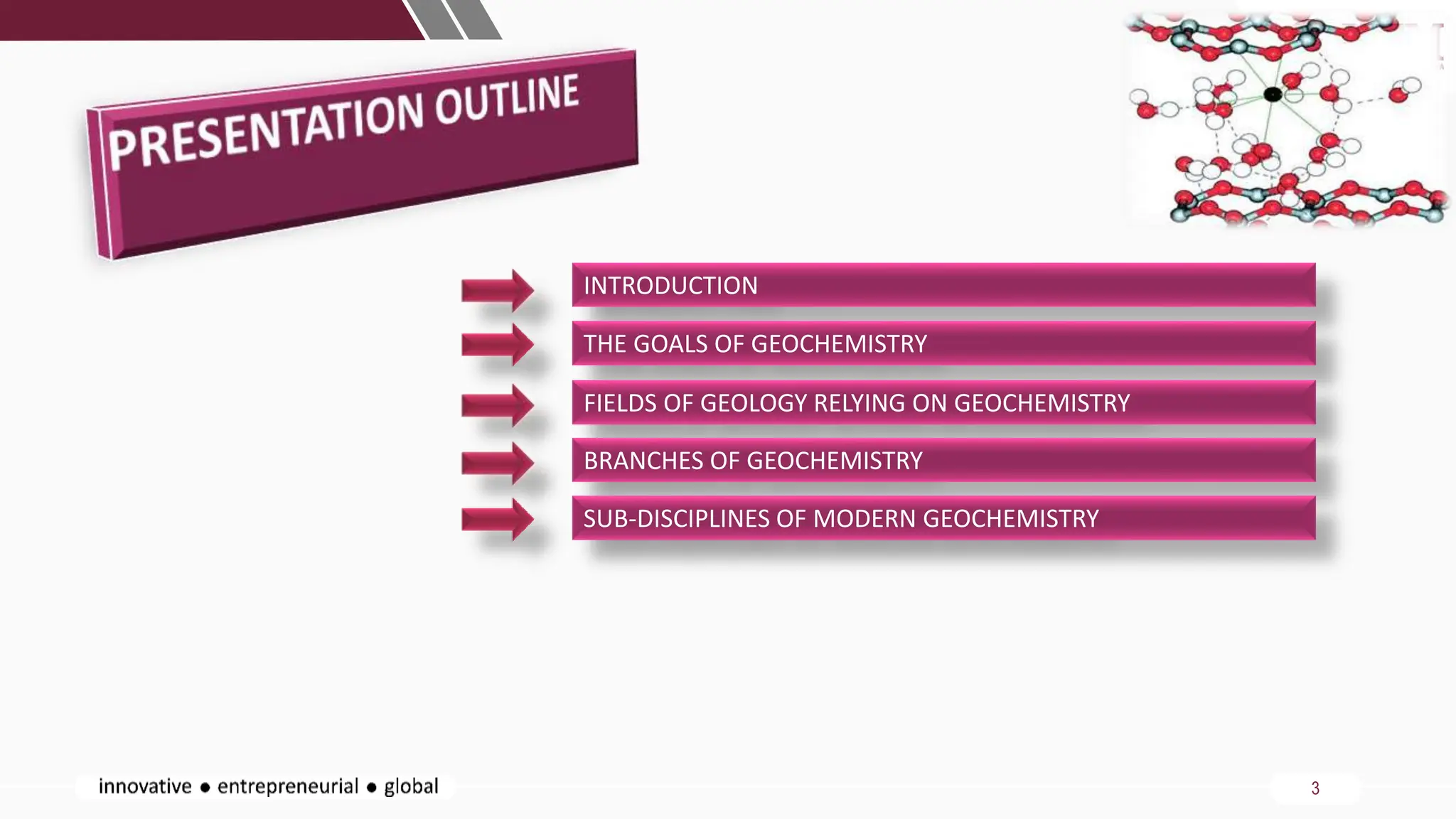 PRESENTATION OUTLINE

INTRODUCTION

THE GOALS OF GEOCHEMISTRY

FIELDS OF GEOLOGY RELYING ON GEOCHEMISTRY

BRANCHES OF GEOCHEMISTRY

SUB-DISCIPLINES OF MODERN GEOCHEMISTRY

innovative ● entrepreneurial ● global

3